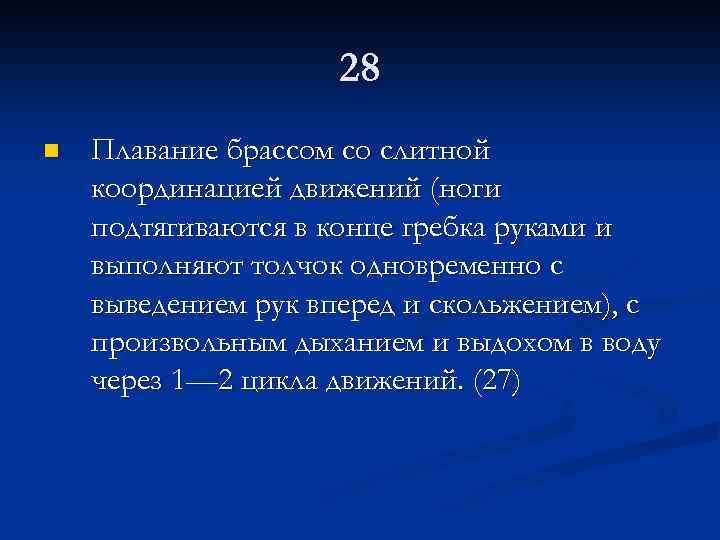 28

Плавание брассом со слитной координацией движений (ноги подтягиваются в конце гребка руками и выполняют толчок одновременно с выведением рук вперед и скольжением), с произвольным дыханием и выдохом в воду через 1—2 цикла движений. (27)